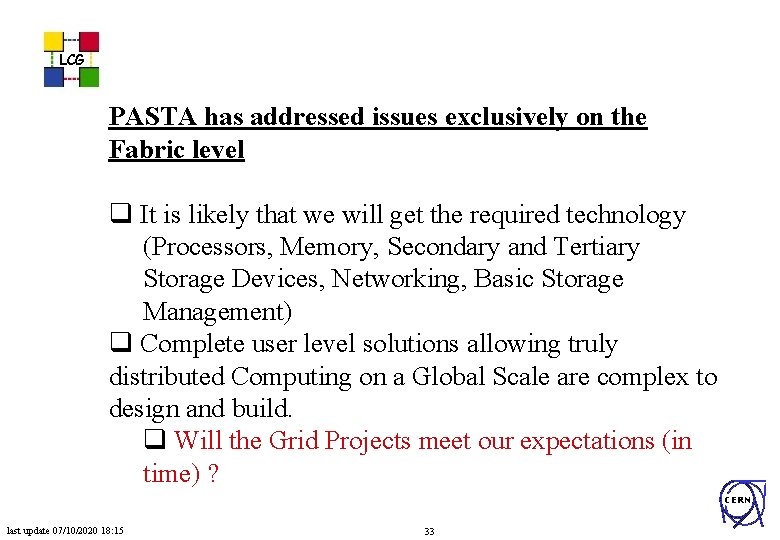 LCG

PASTA has addressed issues exclusively on the Fabric level

❑ It is likely that we will get the required technology (Processors, Memory, Secondary and Tertiary Storage Devices, Networking, Basic Storage Management)
❑ Complete user level solutions allowing truly distributed Computing on a Global Scale are complex to design and build.
❑ Will the Grid Projects meet our expectations (in time) ?

CERN

last update 07/10/2020 18:15

33